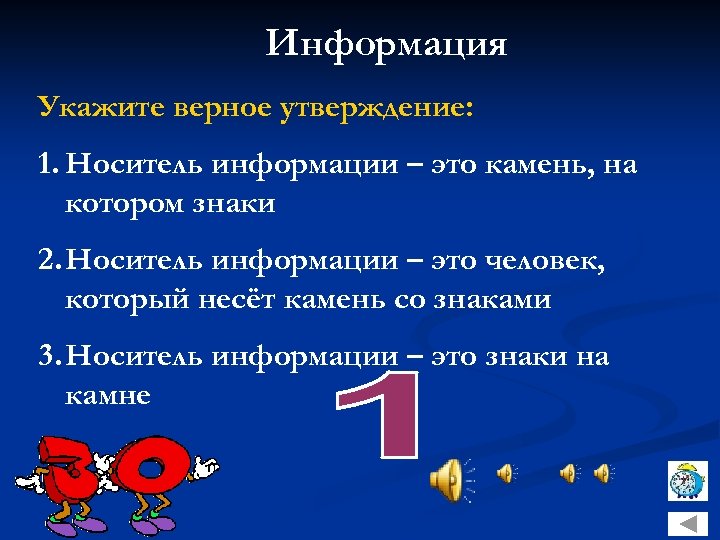 Информация

Укажите верное утверждение:

1. Носитель информации – это камень, на котором знаки

2. Носитель информации – это человек, который несёт камень со знаками

3. Носитель информации – это знаки на камне

1

30